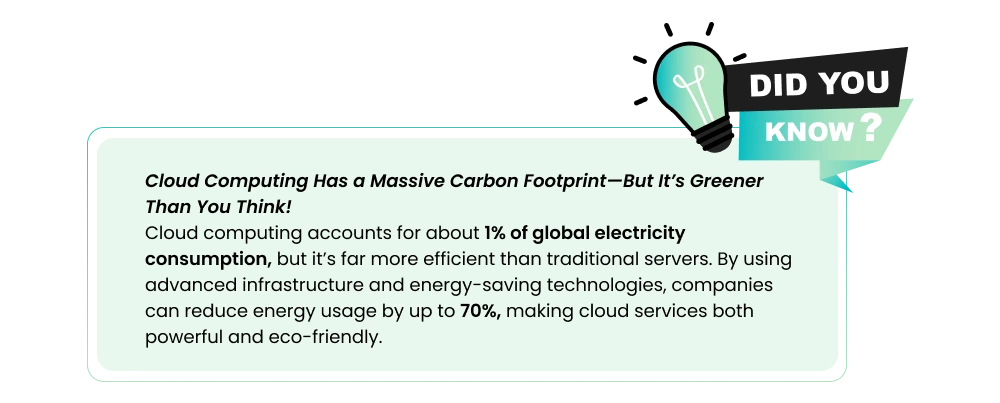 DID YOU KNOW?

Cloud Computing Has a Massive Carbon Footprint—But It's Greener Than You Think!
Cloud computing accounts for about 1% of global electricity consumption, but it's far more efficient than traditional servers. By using advanced infrastructure and energy-saving technologies, companies can reduce energy usage by up to 70%, making cloud services both powerful and eco-friendly.